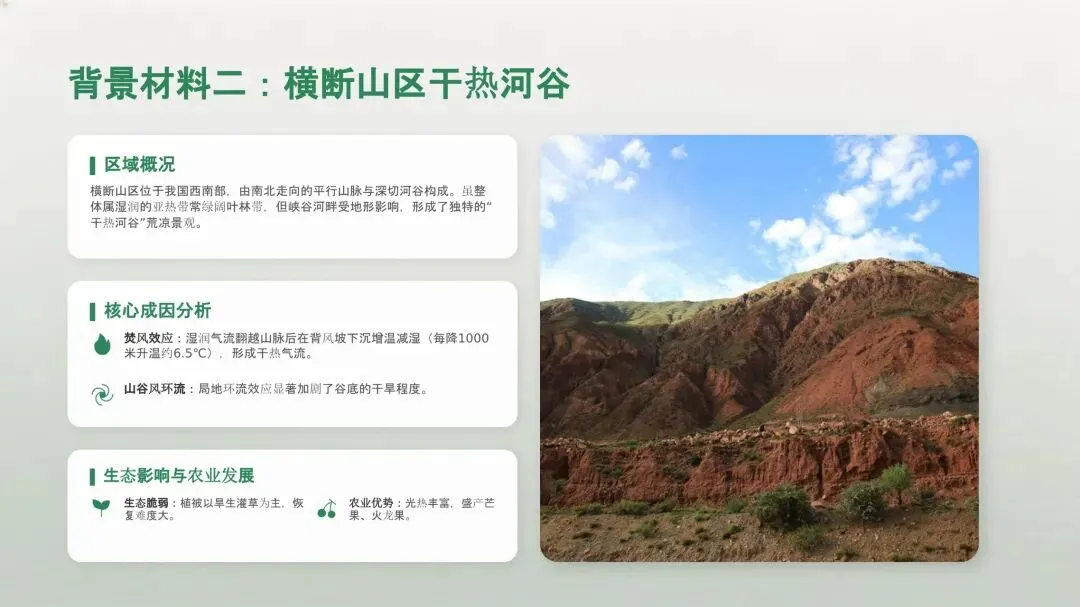 背景材料二：横断山区干热河谷

区域概况

横断山区位于我国西南部，由南北走向的平行山脉与深切河谷构成。虽整体属湿润的亚热带常绿阔叶林带，但峡谷河畔受地形影响，形成了独特的“干热河谷”荒凉景观。

核心成因分析

焚风效应：湿润气流翻越山脉后在背风坡下沉增温减湿（每降1000米升温约6.5℃），形成干热气流。

山谷风环流：局地环流效应显著加剧了谷底的干旱程度。

生态影响与农业发展

生态脆弱：植被以旱生灌草为主，恢复难度大。

农业优势：光热丰富，盛产芒果、火龙果。